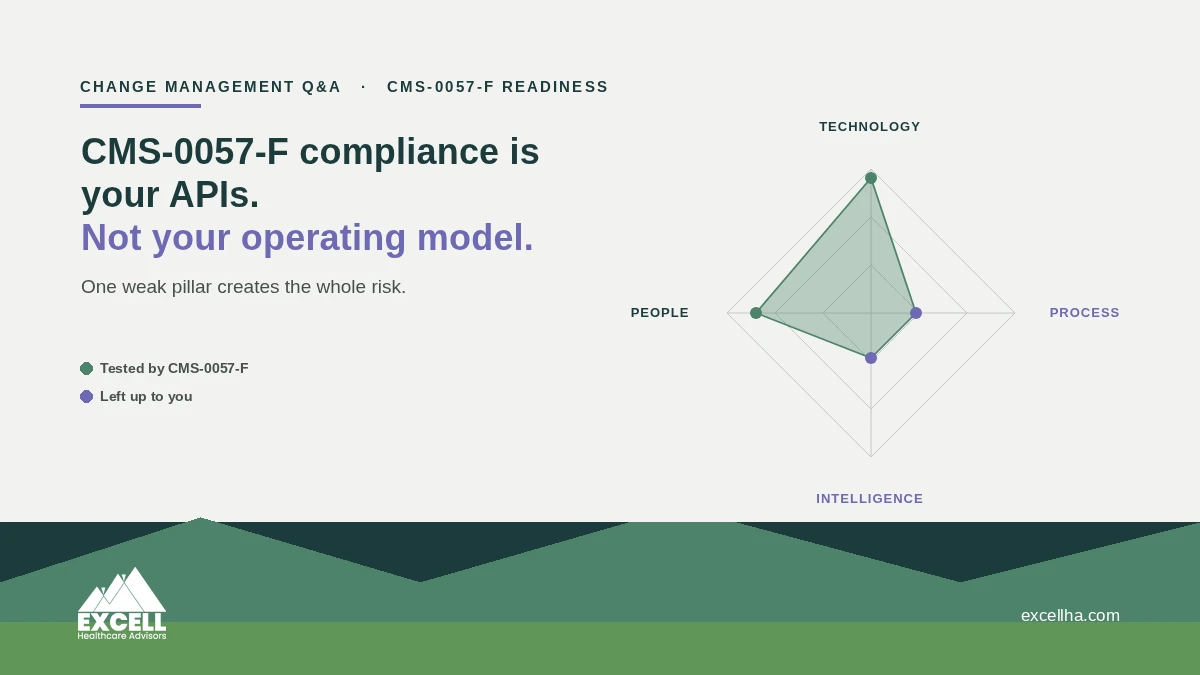 CHANGE MANAGEMENT Q&A · CMS-0057-F READINESS

CMS-0057-F compliance is your APIs.
Not your operating model.

One weak pillar creates the whole risk.

Tested by CMS-0057-F
Left up to you

TECHNOLOGY
PEOPLE
PROCESS
INTELLIGENCE

EXCELL
Healthcare Advisors

excellha.com